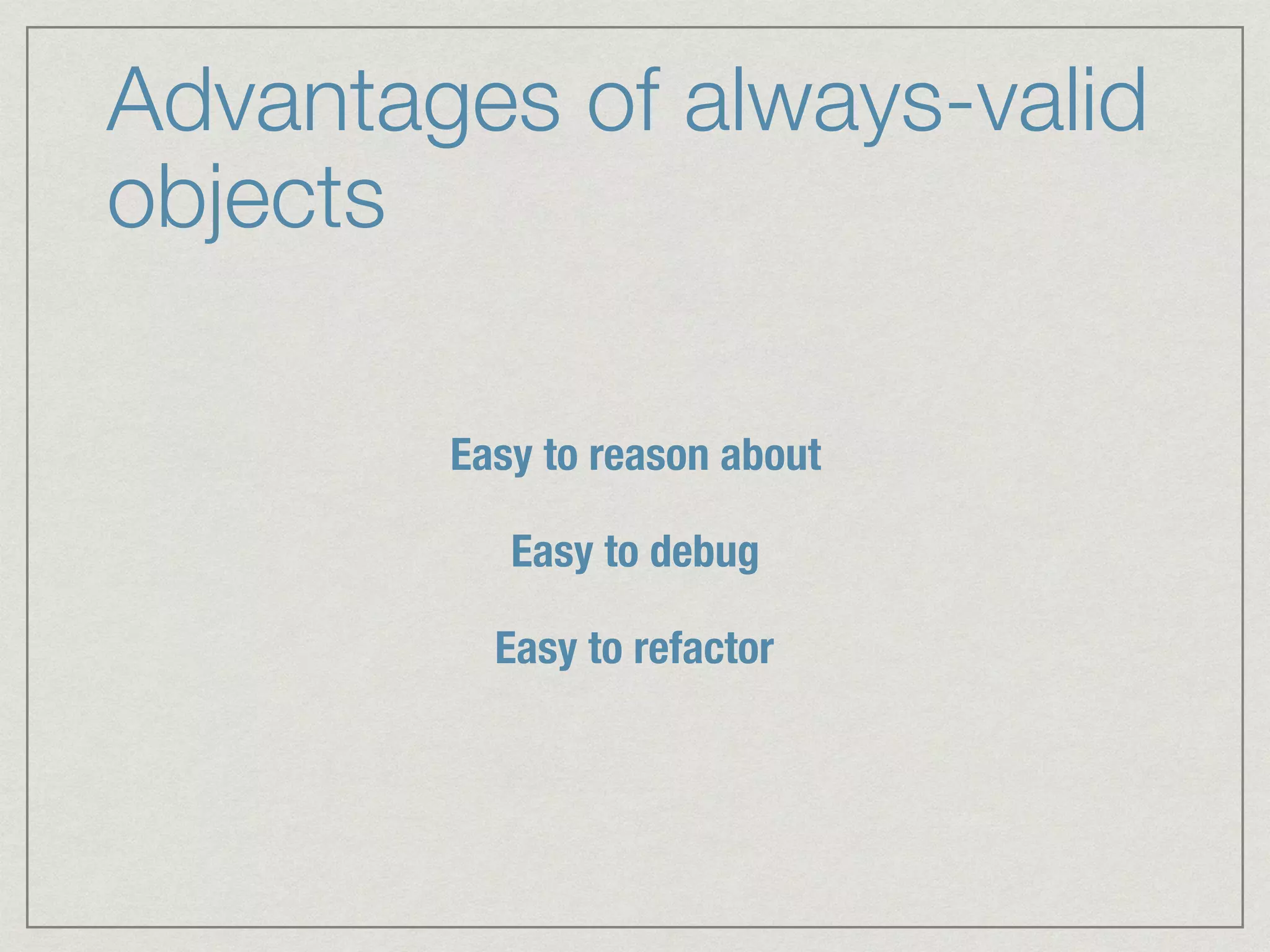 Advantages of always-valid objects

Easy to reason about

Easy to debug

Easy to refactor